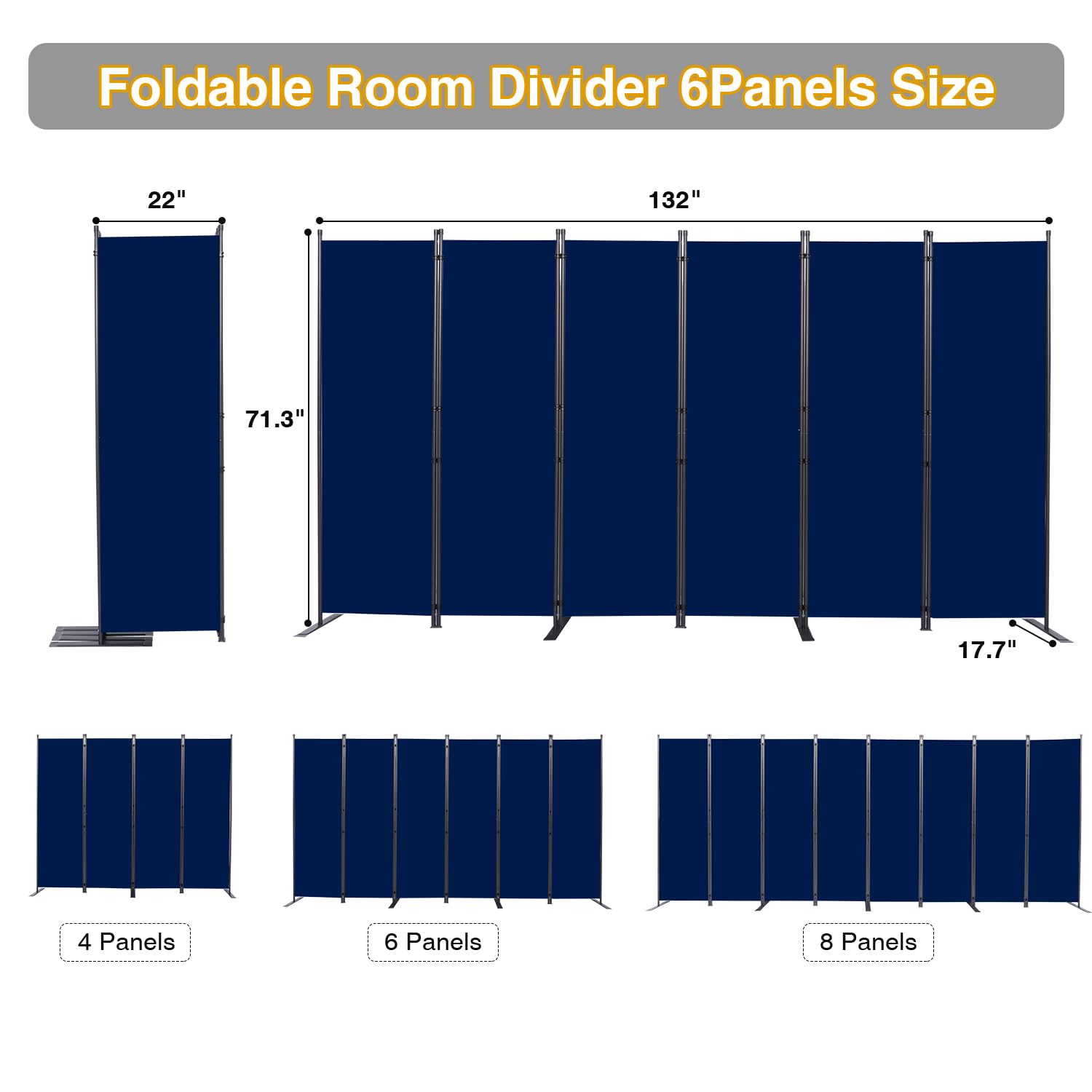 Foldable Room Divider 6Panels Size

22"

132"

71.3"

17.7"

4 Panels

6 Panels

8 Panels